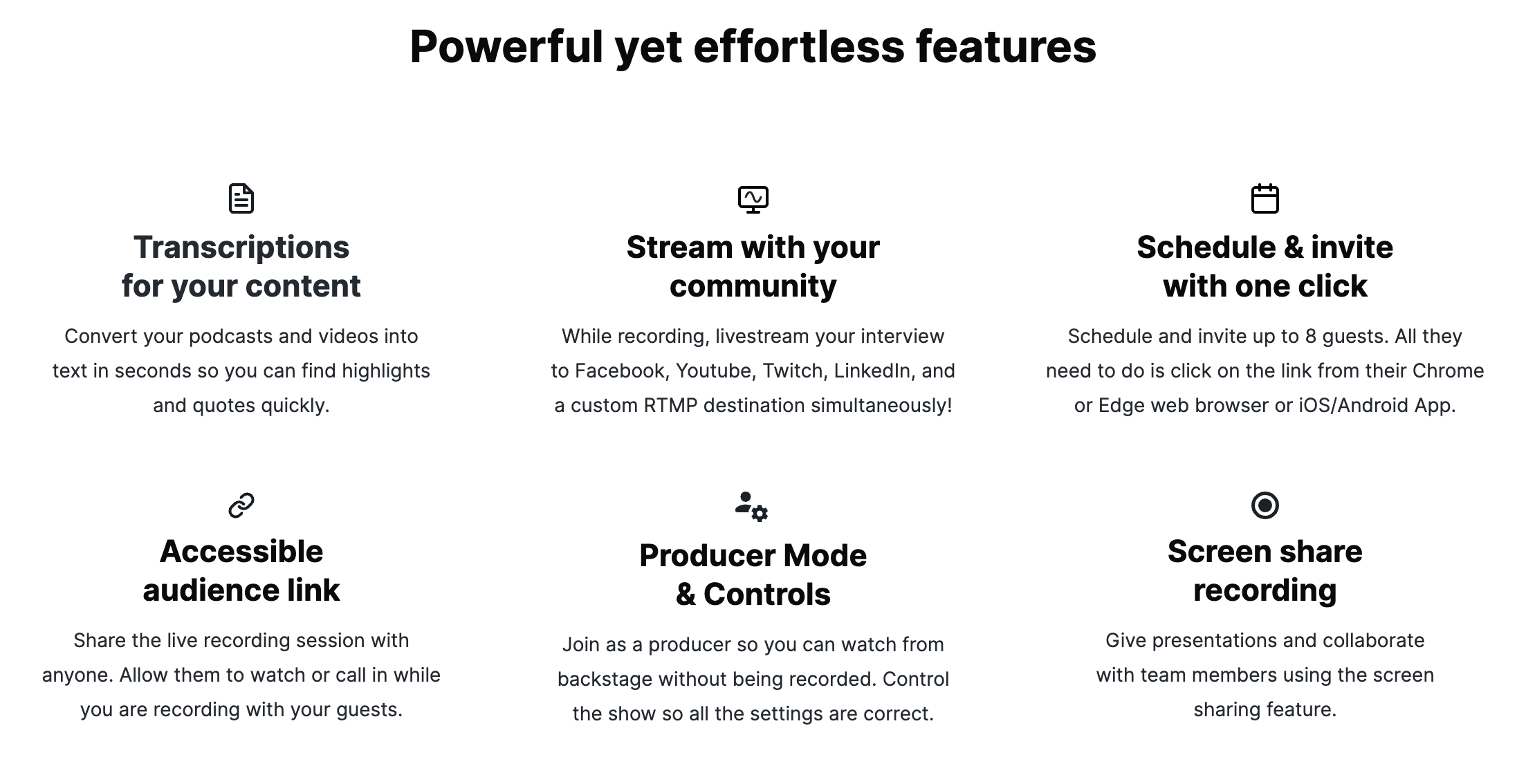 Powerful yet effortless features

Transcriptions for your content

Convert your podcasts and videos into text in seconds so you can find highlights and quotes quickly.

Stream with your community

While recording, livestream your interview to Facebook, Youtube, Twitch, LinkedIn, and a custom RTMP destination simultaneously!

Schedule & invite with one click

Schedule and invite up to 8 guests. All they need to do is click on the link from their Chrome or Edge web browser or iOS/Android App.

Accessible audience link

Share the live recording session with anyone. Allow them to watch or call in while you are recording with your guests.

Producer Mode & Controls

Join as a producer so you can watch from backstage without being recorded. Control the show so all the settings are correct.

Screen share recording

Give presentations and collaborate with team members using the screen sharing feature.